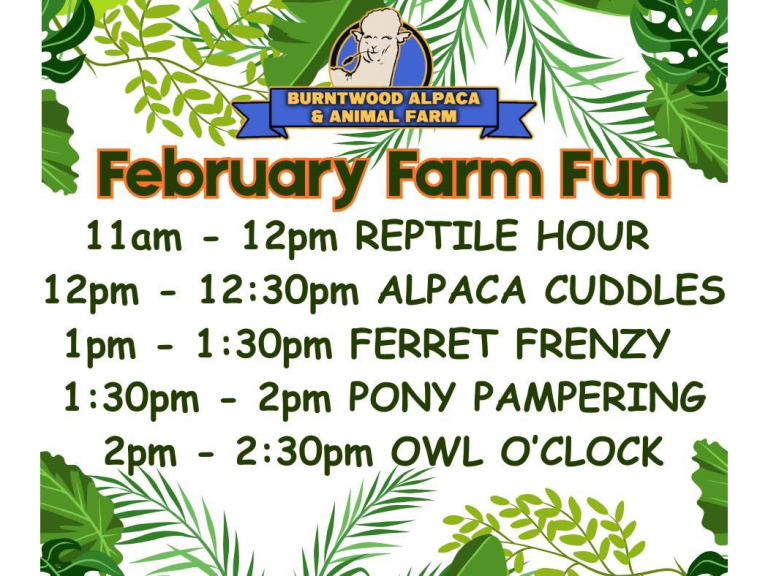 BURNTWOOD ALPACA & ANIMAL FARM

February Farm Fun

11am - 12pm REPTILE HOUR
12pm - 12:30pm ALPACA CUDDLES
1pm - 1:30pm FERRET FRENZY
1:30pm - 2pm PONY PAMPERING
2pm - 2:30pm OWL O'CLOCK